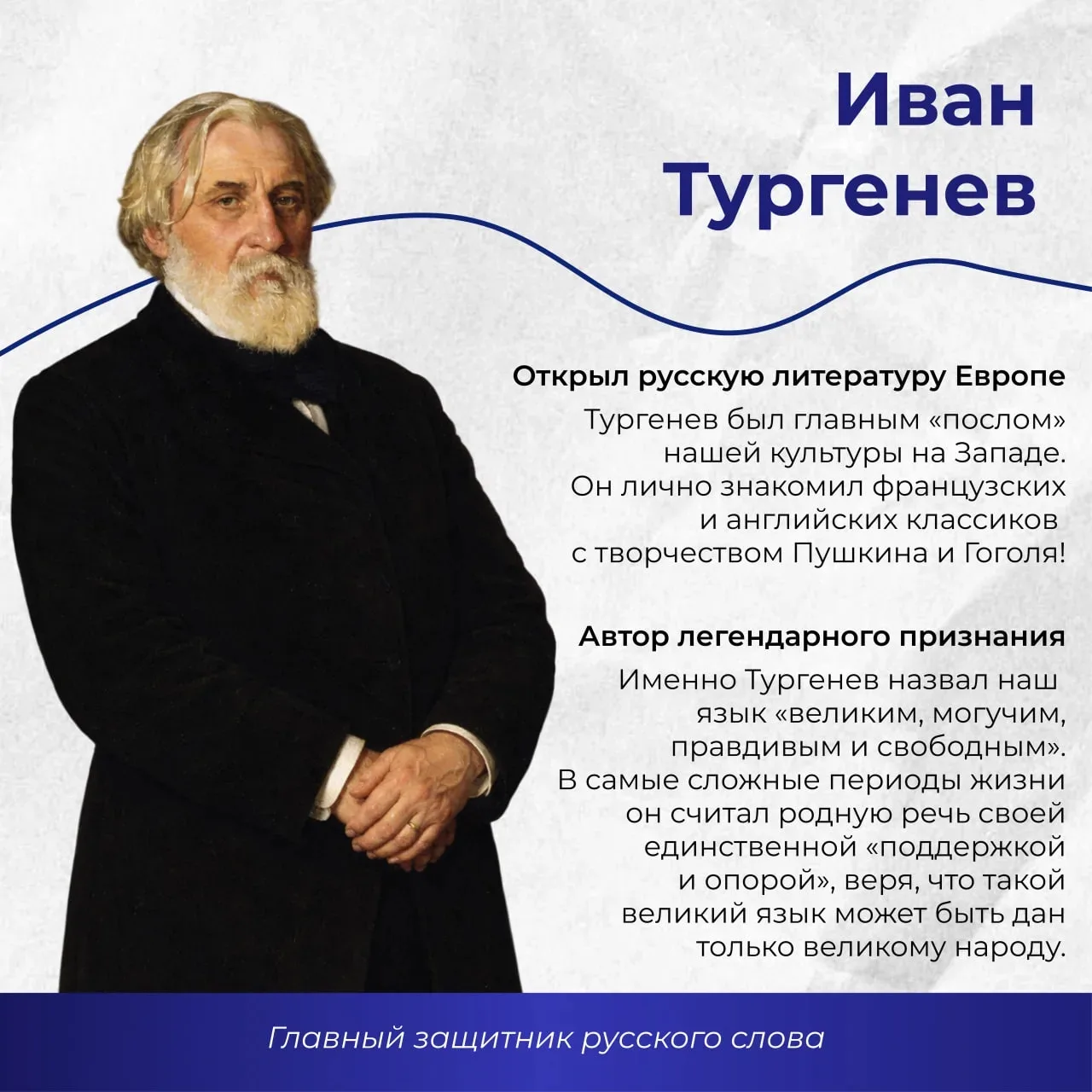 Иван Тургенев

Открыл русскую литературу Европе

Тургенев был главным «послом» нашей культуры на Западе. Он лично знакомил французских и английских классиков с творчеством Пушкина и Гоголя!

Автор легендарного признания

Именно Тургенев назвал наш язык «великим, могучим, правдивым и свободным». В самые сложные периоды жизни он считал родную речь своей единственной «поддержкой и опорой», веря, что такой великий язык может быть дан только великому народу.

Главный защитник русского слова